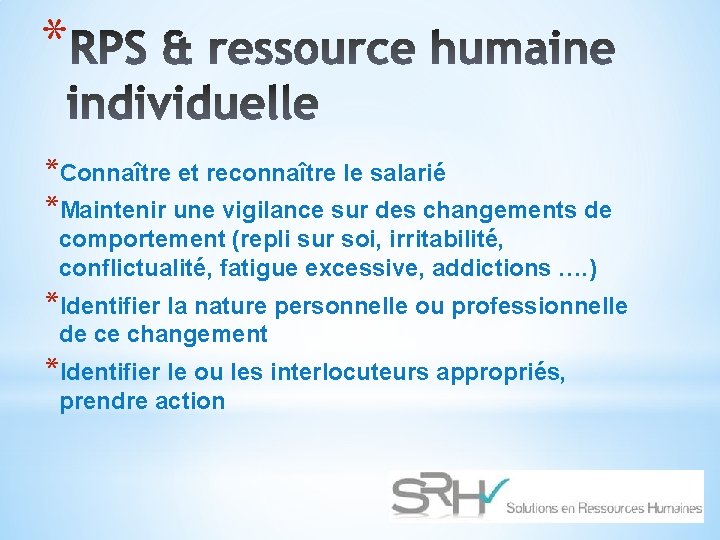 *RPS & ressource humaine individuelle

*Connaître et reconnaître le salarié

*Maintenir une vigilance sur des changements de comportement (repli sur soi, irritabilité, conflictualité, fatigue excessive, addictions ….)

*Identifier la nature personnelle ou professionnelle de ce changement

*Identifier le ou les interlocuteurs appropriés, prendre action

SRH

Solutions en Ressources Humaines